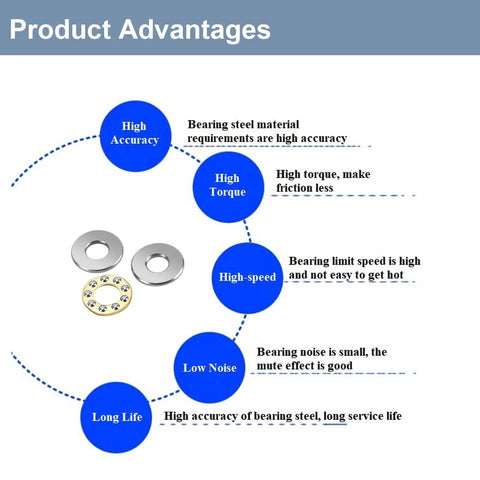 Product Advantages

High Accuracy

Bearing steel material requirements are high accuracy

High Torque

High torque, make friction less

High-speed

Bearing limit speed is high and not easy to get hot

Low Noise

Bearing noise is small, the mute effect is good

Long Life

High accuracy of bearing steel, long service life